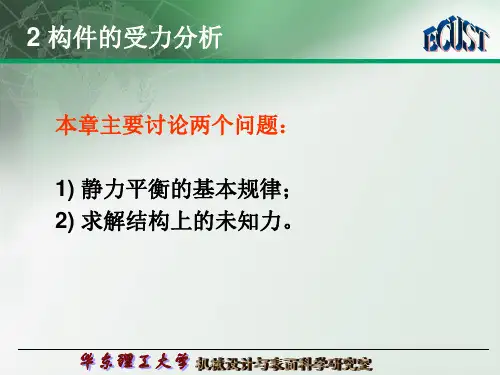 2 构件的受力分析

ECUST

本章主要讨论两个问题：

1) 静力平衡的基本规律；
2) 求解结构上的未知力。

华东理工大学 机械设计与表面科学研究室